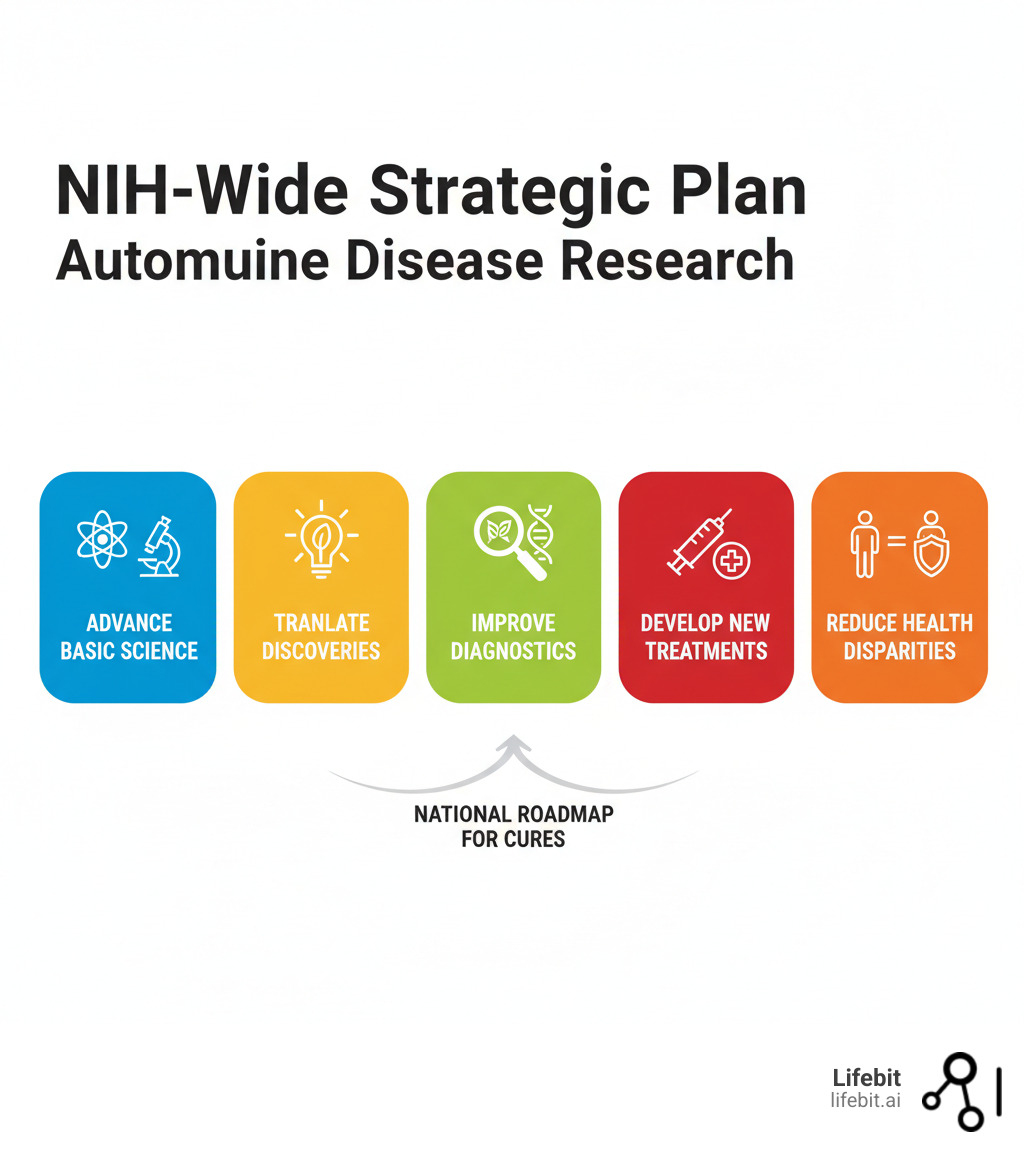 NIH-Wide Strategic Plan
Automuine Disease Research

ADVANCE BASIC SCIENCE

TRANLATE DISCOVERIES

IMPROVE DIAGNOSTICS

DEVELOP NEW TREATMENTS

REDUCE HEALTH DISPARITIES

NATIONAL ROADMAP FOR CURES

Lifebit
lifebit.ai